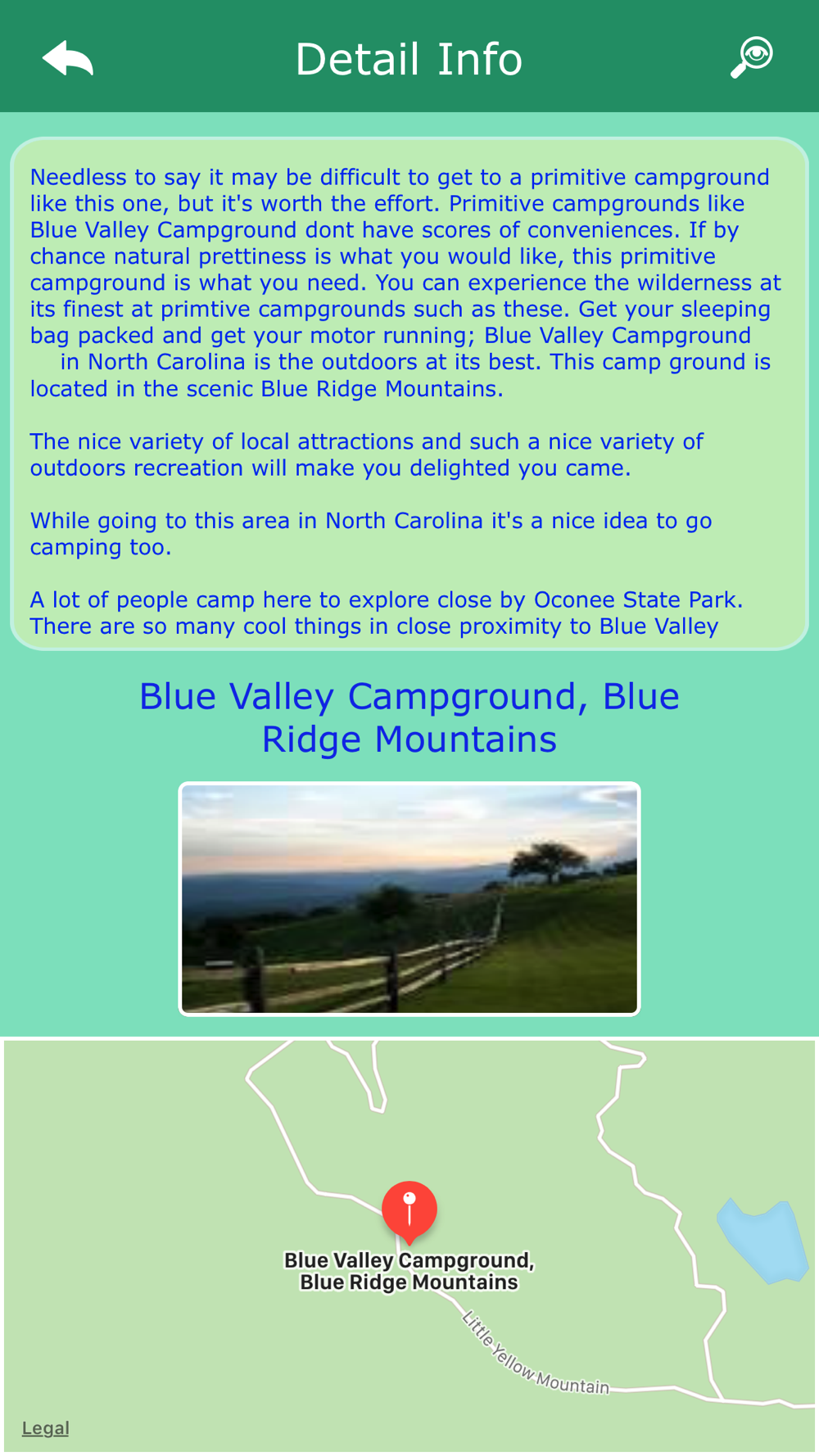 Detail Info

Needless to say it may be difficult to get to a primitive campground like this one, but it's worth the effort. Primitive campgrounds like Blue Valley Campground dont have scores of conveniences. If by chance natural prettiness is what you would like, this primitive campground is what you need. You can experience the wilderness at its finest at primtive campgrounds such as these. Get your sleeping bag packed and get your motor running; Blue Valley Campground in North Carolina is the outdoors at its best. This camp ground is located in the scenic Blue Ridge Mountains.

The nice variety of local attractions and such a nice variety of outdoors recreation will make you delighted you came.

While going to this area in North Carolina it's a nice idea to go camping too.

A lot of people camp here to explore close by Oconee State Park. There are so many cool things in close proximity to Blue Valley

Blue Valley Campground, Blue Ridge Mountains

Blue Valley Campground, Blue Ridge Mountains

Little Yellow Mountain

Legal